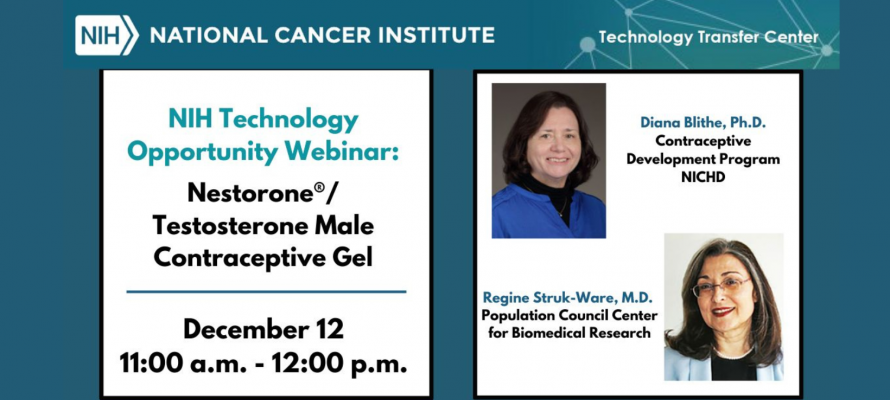 NIH NATIONAL CANCER INSTITUTE

Technology Transfer Center

NIH Technology Opportunity Webinar:

Nestorone®/ Testosterone Male Contraceptive Gel

December 12
11:00 a.m. - 12:00 p.m.

Diana Blithe, Ph.D.
Contraceptive Development Program
NICHD

Regine Struk-Ware, M.D.
Population Council Center for Biomedical Research